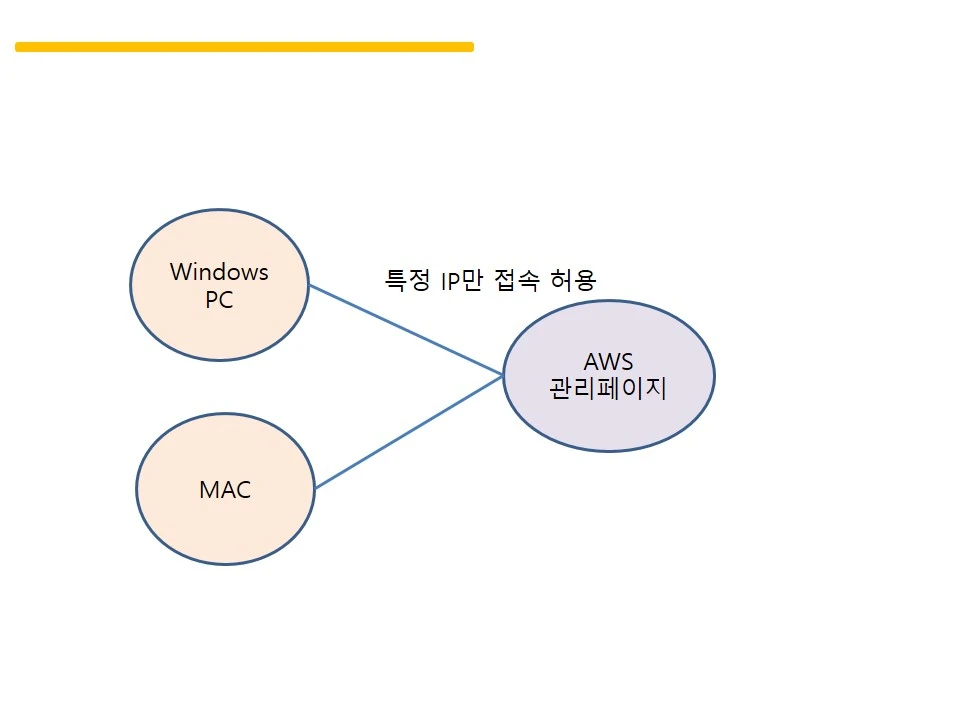 Windows PC

특정 IP만 접속 허용

AWS 관리페이지

MAC